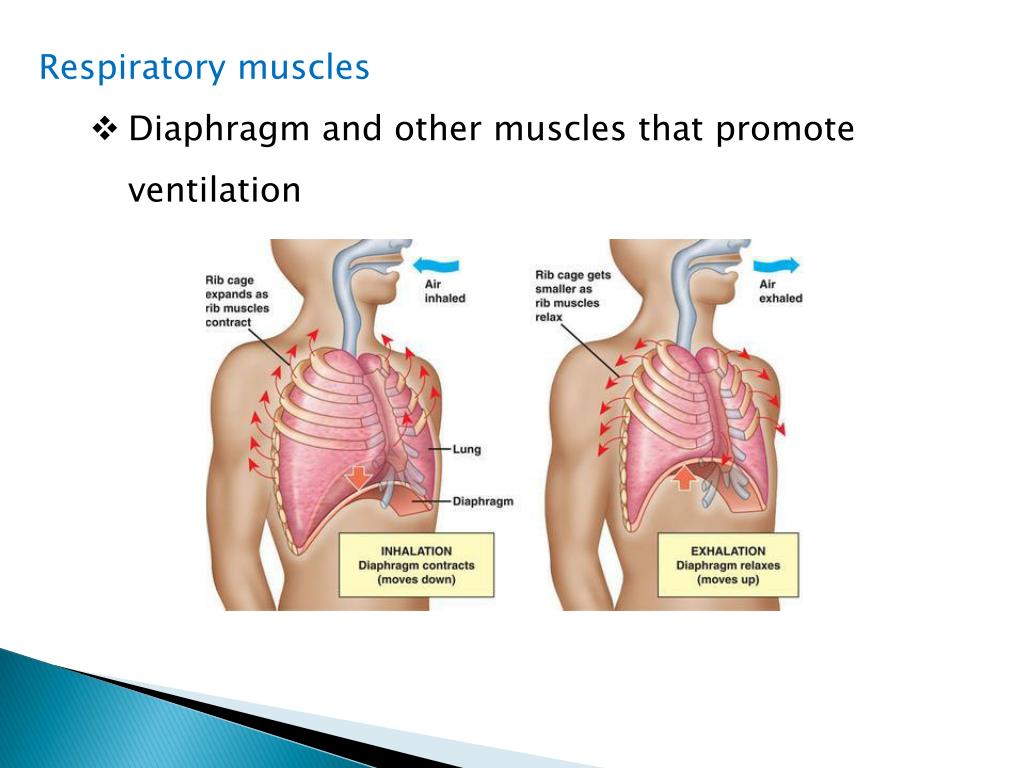 Respiratory muscles

❖ Diaphragm and other muscles that promote ventilation

Rib cage expands as rib muscles contract

Air inhaled

Lung

Diaphragm

INHALATION
Diaphragm contracts
(moves down)

Rib cage gets smaller as rib muscles relax

Air exhaled

EXHALATION
Diaphragm relaxes
(moves up)